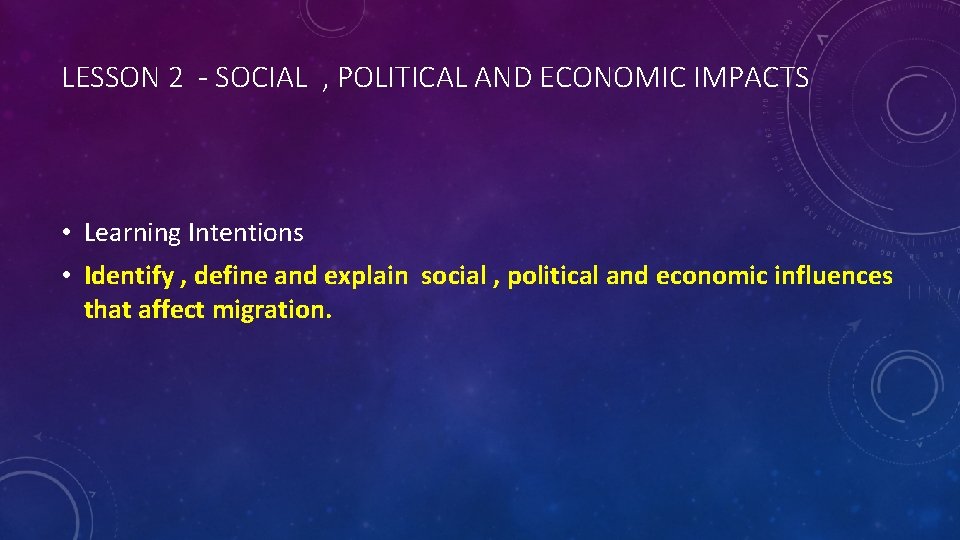 LESSON 2 - SOCIAL , POLITICAL AND ECONOMIC IMPACTS

• Learning Intentions
• Identify , define and explain social , political and economic influences that affect migration.